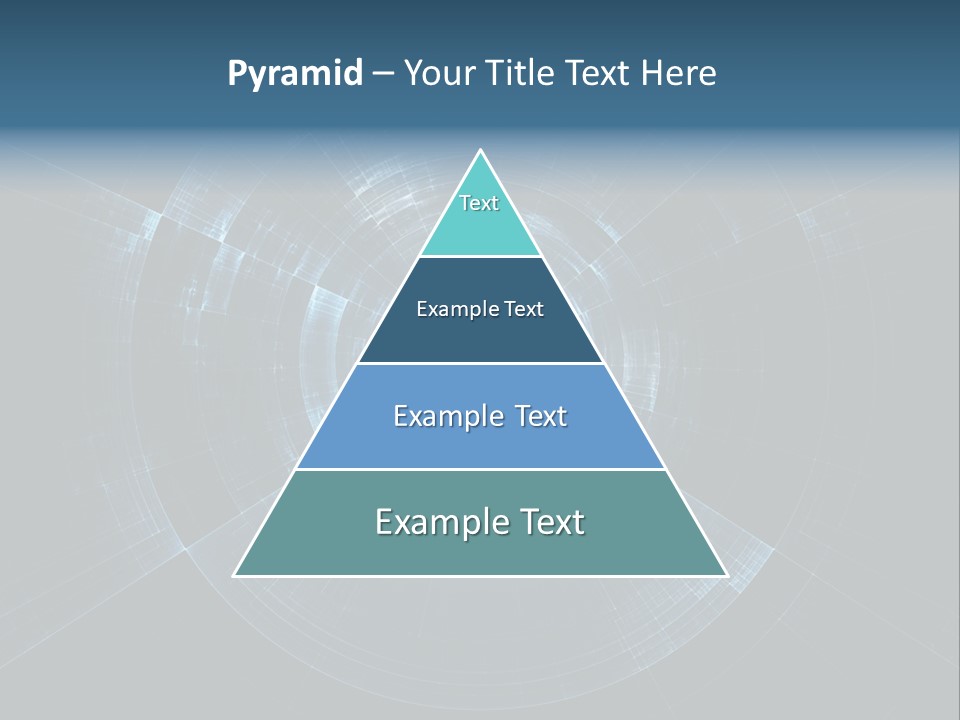 Pyramid – Your Title Text Here

Text

Example Text

Example Text

Example Text